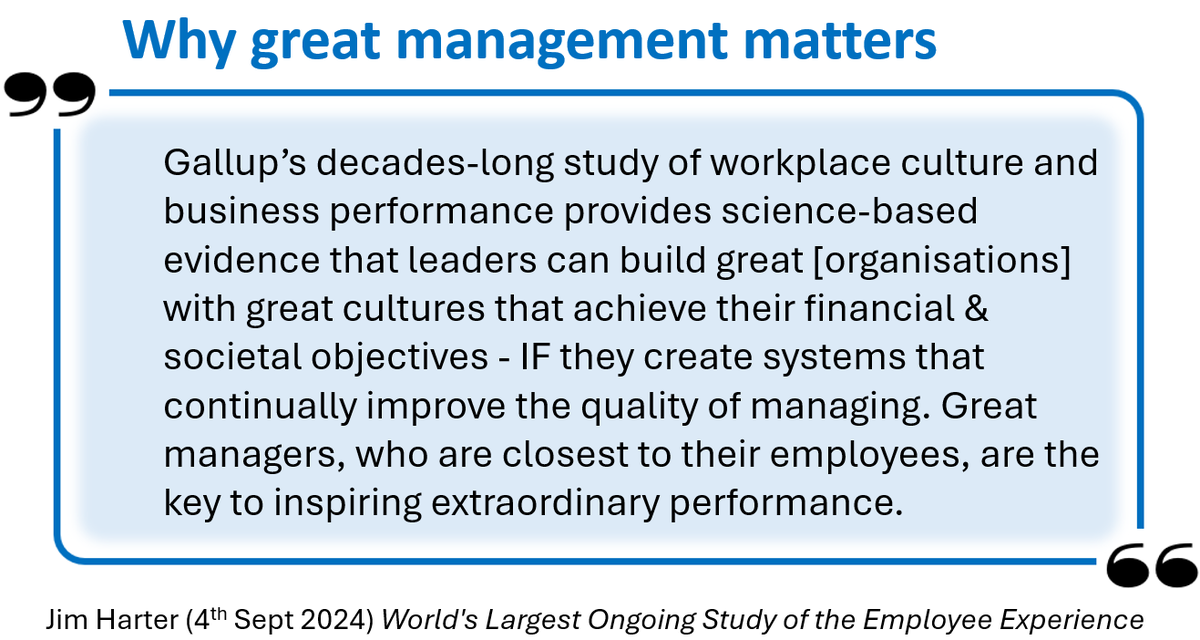 Why great management matters

Gallup's decades-long study of workplace culture and business performance provides science-based evidence that leaders can build great [organisations] with great cultures that achieve their financial & societal objectives - IF they create systems that continually improve the quality of managing. Great managers, who are closest to their employees, are the key to inspiring extraordinary performance.

Jim Harter (4$^{th}$ Sept 2024) World's Largest Ongoing Study of the Employee Experience